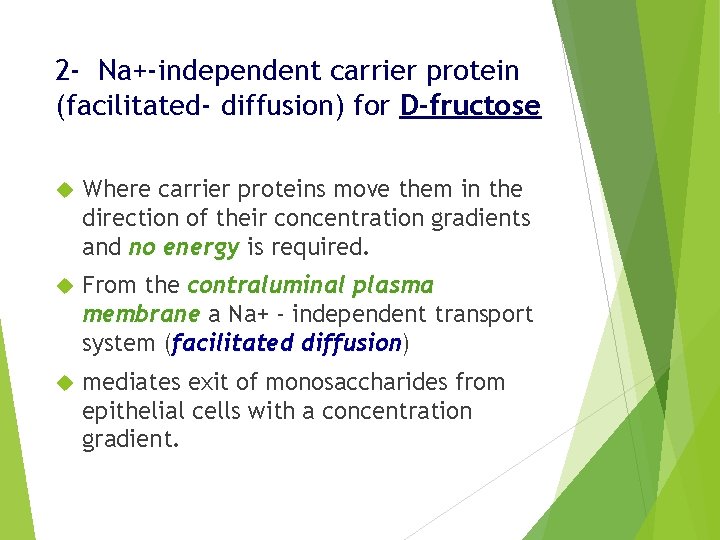 2- Na+-independent carrier protein (facilitated- diffusion) for D-fructose

Where carrier proteins move them in the direction of their concentration gradients and no energy is required.

From the contraluminal plasma membrane a Na+ - independent transport system (facilitated diffusion)

mediates exit of monosaccharides from epithelial cells with a concentration gradient.